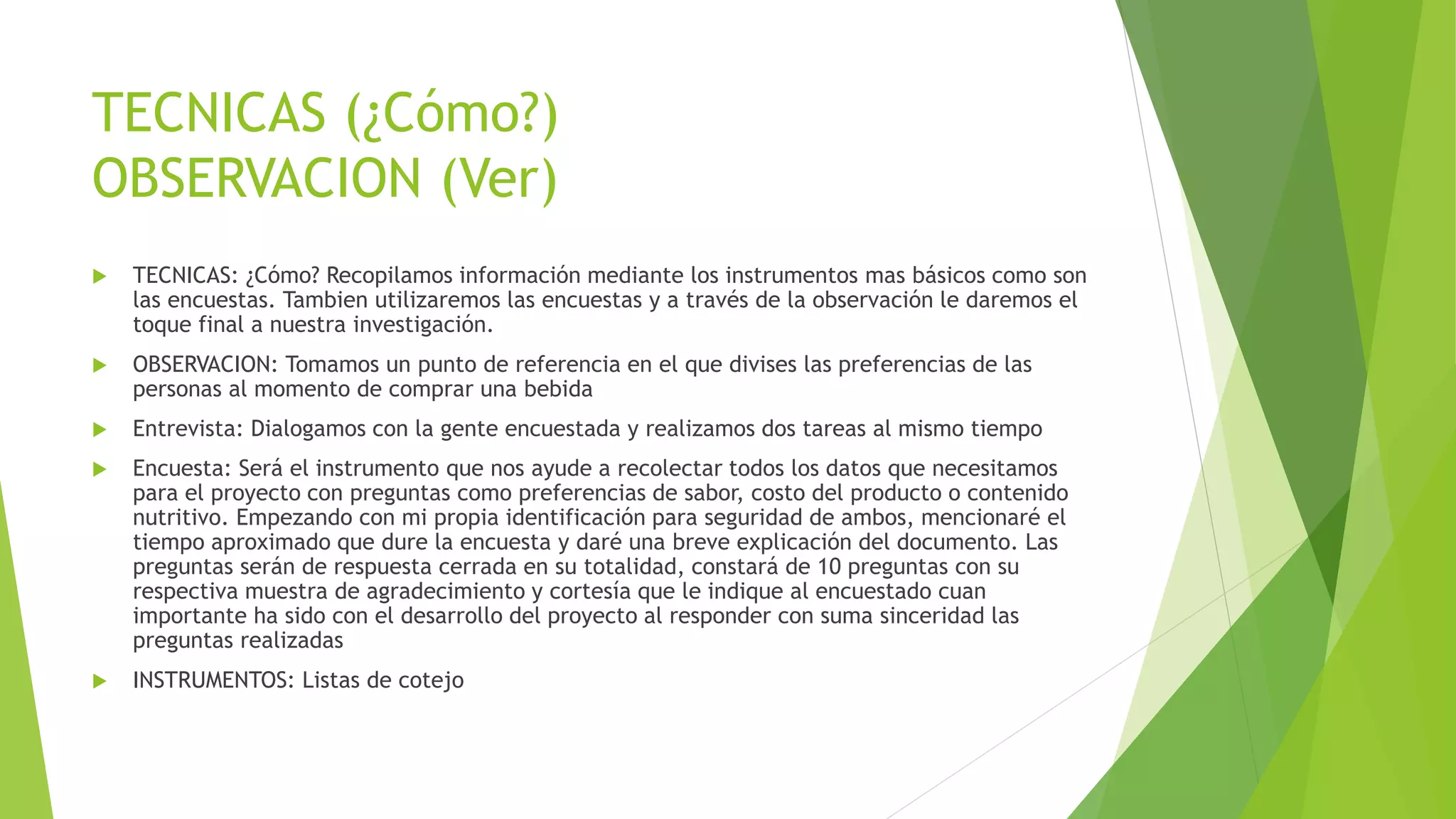 TECNICAS (¿Cómo?)
OBSERVACION (Ver)

TECNICAS: ¿Cómo? Recopilamos información mediante los instrumentos mas básicos como son las encuestas. Tambien utilizaremos las encuestas y a través de la observación le daremos el toque final a nuestra investigación.

OBSERVACION: Tomamos un punto de referencia en el que divises las preferencias de las personas al momento de comprar una bebida

Entrevista: Dialogamos con la gente encuestada y realizamos dos tareas al mismo tiempo

Encuesta: Será el instrumento que nos ayude a recolectar todos los datos que necesitamos para el proyecto con preguntas como preferencias de sabor, costo del producto o contenido nutritivo. Empezando con mi propia identificación para seguridad de ambos, mencionaré el tiempo aproximado que dure la encuesta y daré una breve explicación del documento. Las preguntas serán de respuesta cerrada en su totalidad, constará de 10 preguntas con su respectiva muestra de agradecimiento y cortesía que le indique al encuestado cuan importante ha sido con el desarrollo del proyecto al responder con suma sinceridad las preguntas realizadas

INSTRUMENTOS: Listas de cotejo